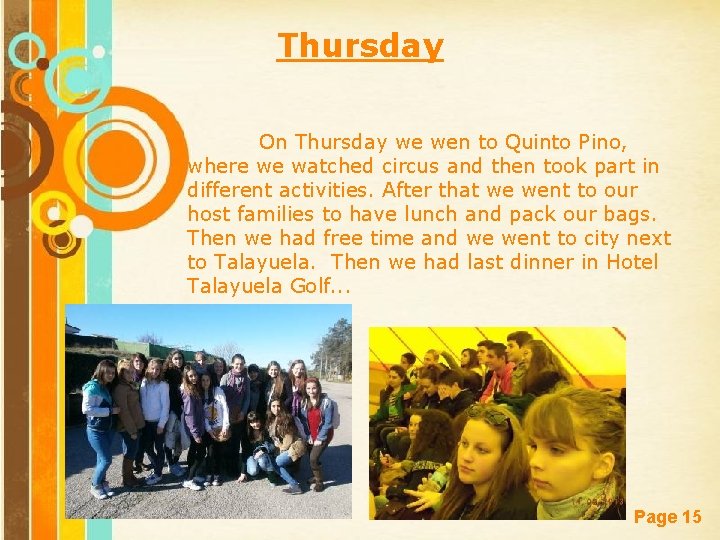 Thursday

On Thursday we wen to Quinto Pino, where we watched circus and then took part in different activities. After that we went to our host families to have lunch and pack our bags. Then we had free time and we went to city next to Talayuela. Then we had last dinner in Hotel Talayuela Golf...

Page 15